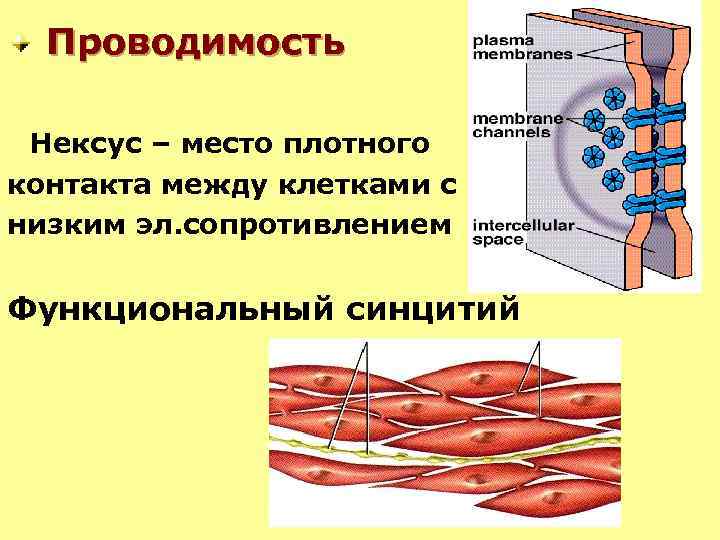 Проводимость

Нексус – место плотного контакта между клетками с низким эл.сопротивлением

Функциональный синцитий

plasma membranes

membrane channels

intercellular space